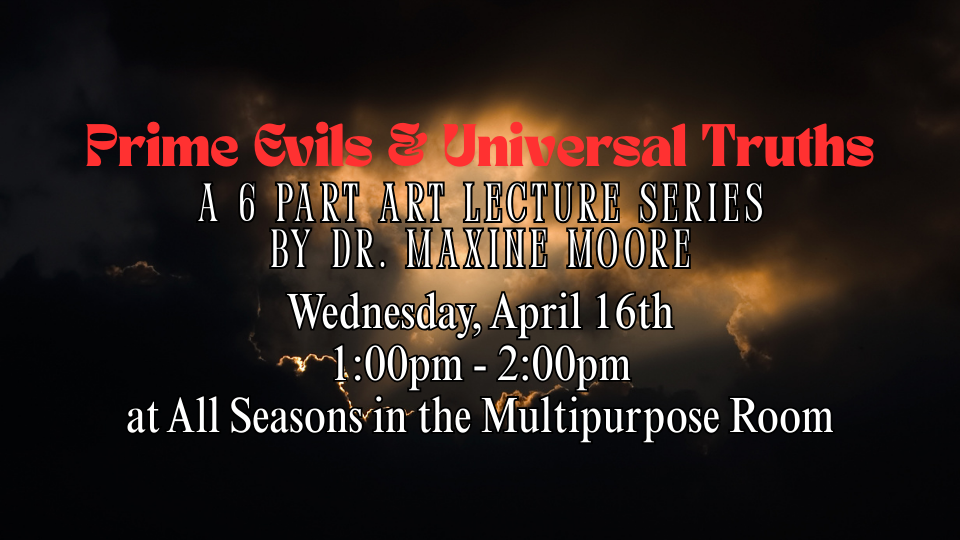 Prime Evils & Universal Truths
A 6 PART ART LECTURE SERIES
BY DR. MAXINE MOORE
Wednesday, April 16th
1:00pm - 2:00pm
at All Seasons in the Multipurpose Room